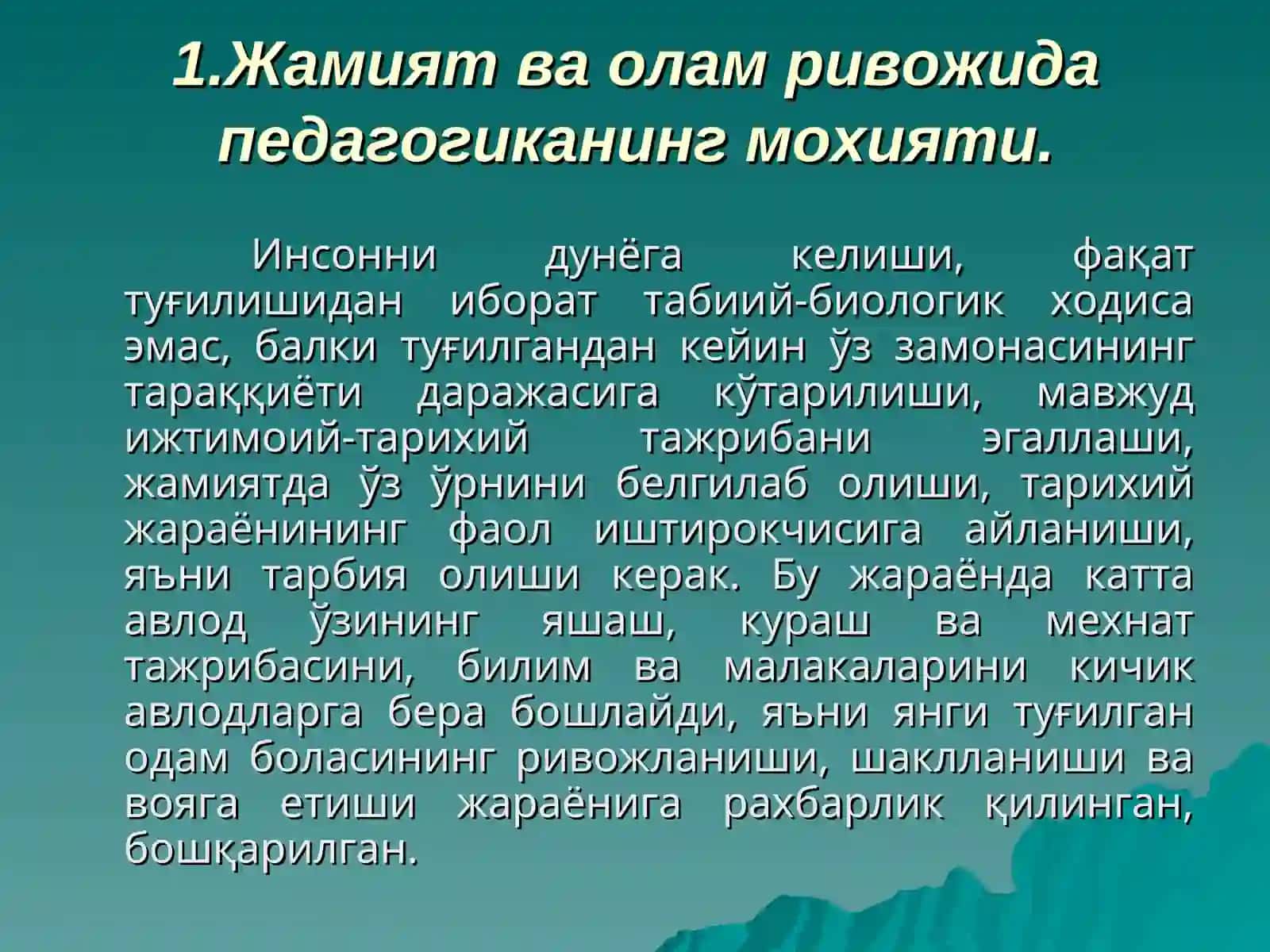 1.Жамият ва олам ривожида педагогиканинг мохияти.

Инсонни дунёга келиши, фақат туғилишидан иборат табиий-биологик ходиса эмас, балки туғилгандан кейин ўз замонасининг тараққиёти даражасига кўтарилиши, мавжуд ижтимоий-тарихий тажрибани эгаллаши, жамиятда ўз ўрнини белгилаб олиши, тарихий жараёнининг фаол иштирокчисига айланиши, яъни тарбия олиши керак. Бу жараёнда катта авлод ўзининг яшаш, кураш ва мехнат тажрибасини, билим ва малакаларини кичик авлодларга бера бошлайди, яъни янги туғилган одам боласининг ривожланиши, шаклланиши ва вояга етиши жараёнига рахбарлик қилинган, бошқарилган.